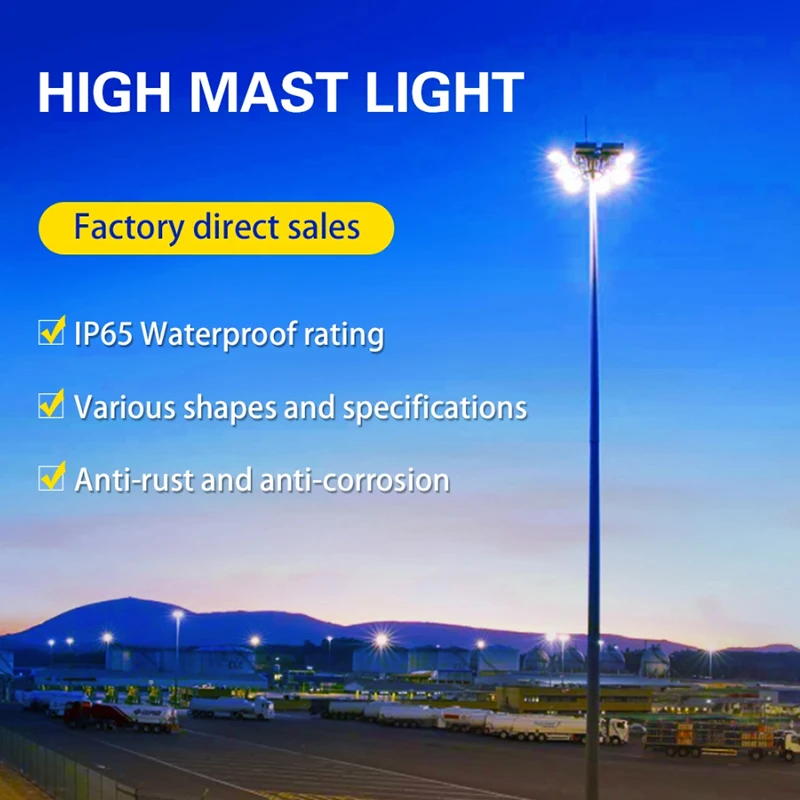 HIGH MAST LIGHT

Factory direct sales

IP65 Waterproof rating

Various shapes and specifications

Anti-rust and anti-corrosion